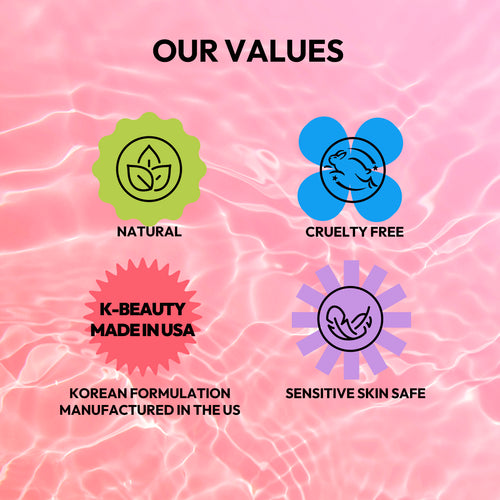 OUR VALUES

NATURAL

CRUELTY FREE

K-BEAUTY MADE IN USA

KOREAN FORMULATION MANUFACTURED IN THE US

SENSITIVE SKIN SAFE